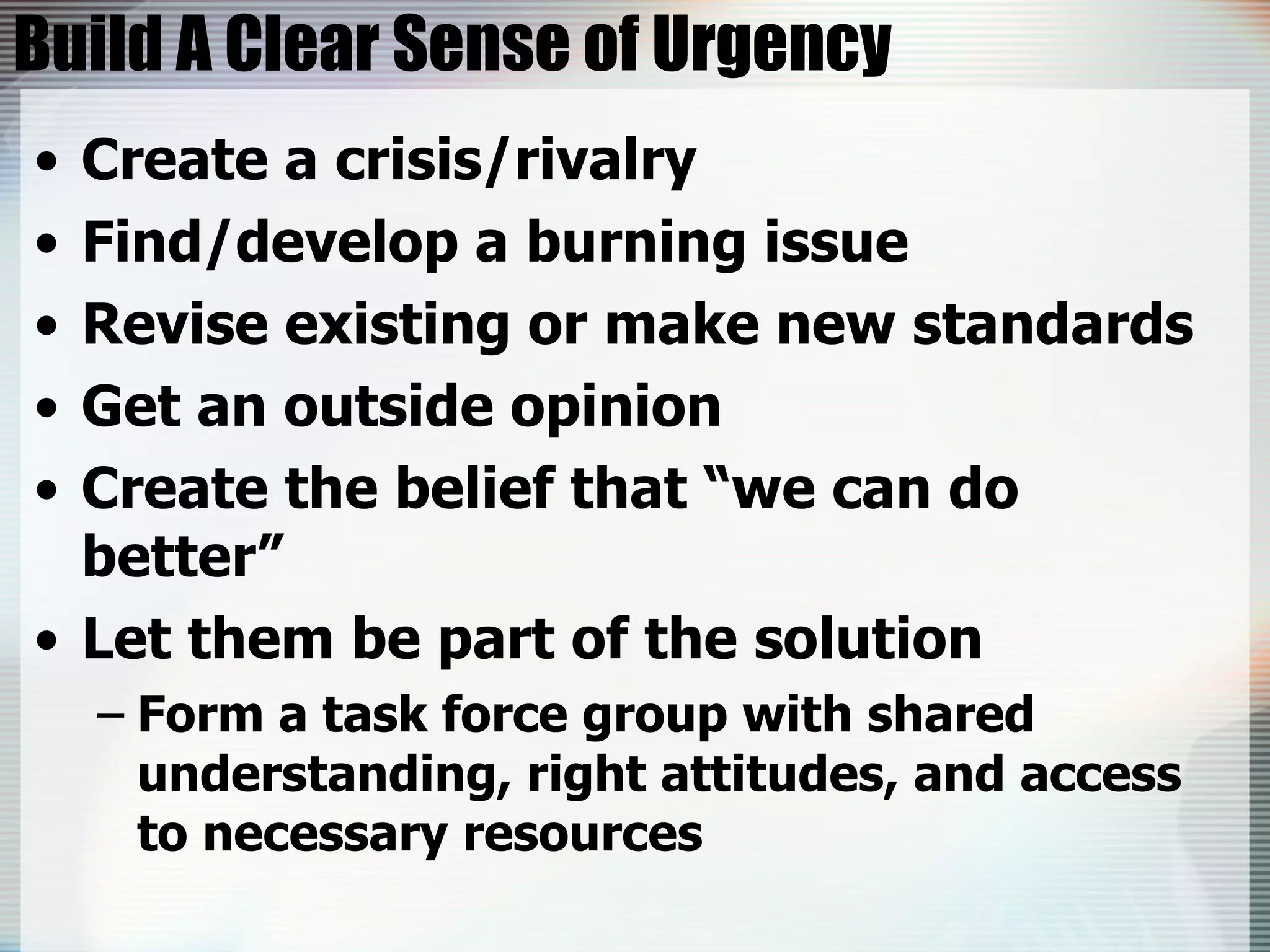 Build A Clear Sense of Urgency

• Create a crisis/rivalry
• Find/develop a burning issue
• Revise existing or make new standards
• Get an outside opinion
• Create the belief that “we can do better”
• Let them be part of the solution
– Form a task force group with shared understanding, right attitudes, and access to necessary resources